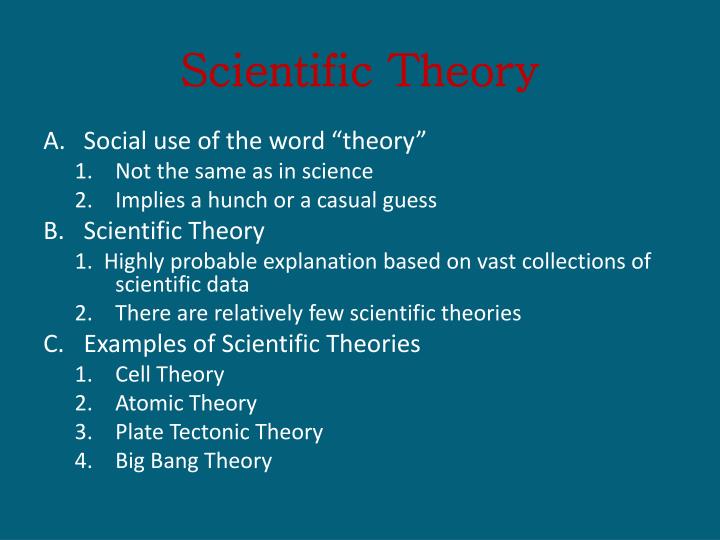 Scientific Theory

A. Social use of the word “theory”
1. Not the same as in science
2. Implies a hunch or a casual guess
B. Scientific Theory
1. Highly probable explanation based on vast collections of scientific data
2. There are relatively few scientific theories
C. Examples of Scientific Theories
1. Cell Theory
2. Atomic Theory
3. Plate Tectonic Theory
4. Big Bang Theory